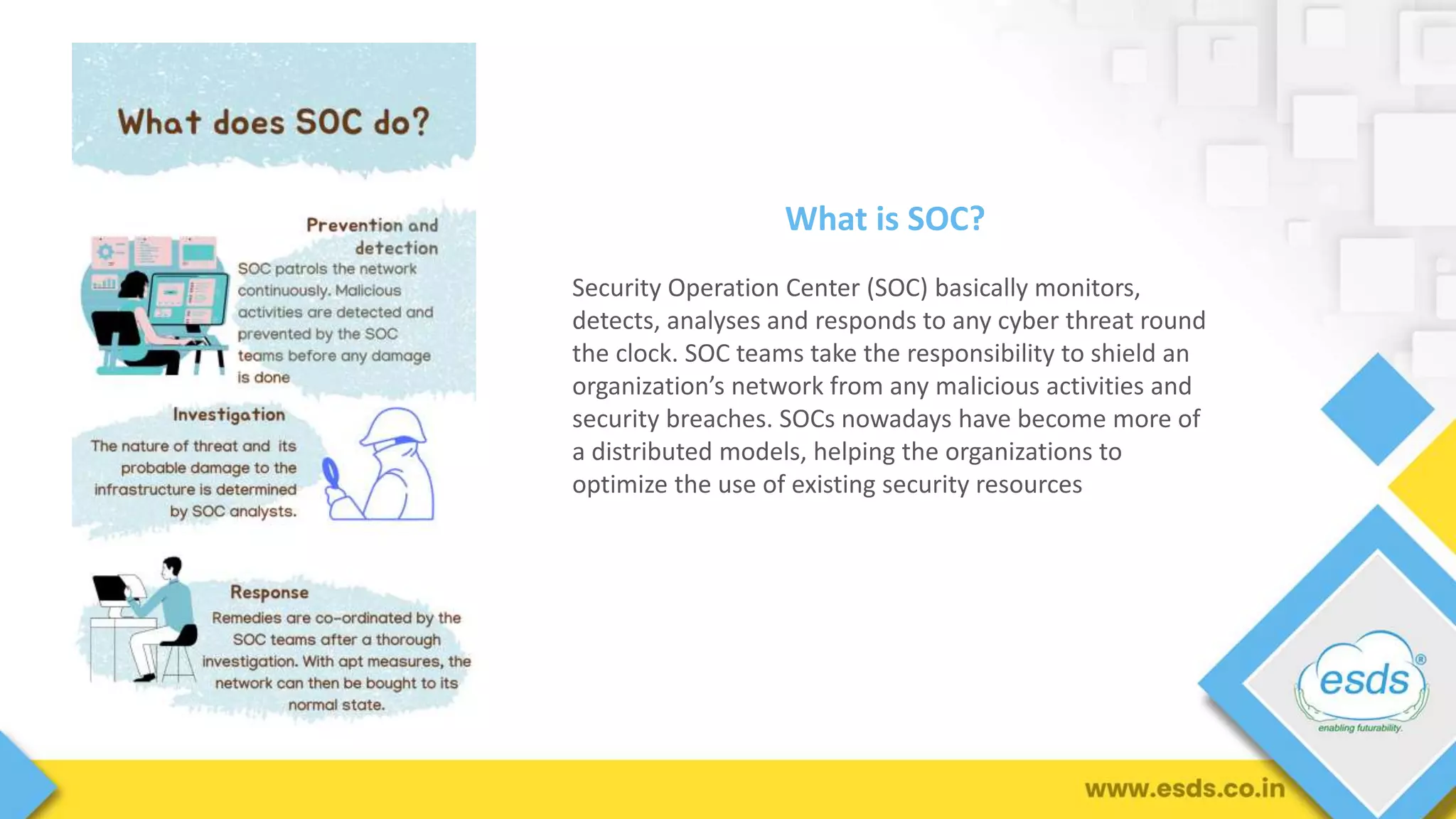 What does SOC do?

Prevention and detection
SOC patrols the network continuously. Malicious activities are detected and prevented by the SOC teams before any damage is done

Investigation
The nature of threat and its probable damage to the infrastructure is determined by SOC analysts.

Response
Remedies are co-ordinated by the SOC teams after a thorough investigation. With apt measures, the network can then be bought to its normal state.

What is SOC?

Security Operation Center (SOC) basically monitors, detects, analyses and responds to any cyber threat round the clock. SOC teams take the responsibility to shield an organization's network from any malicious activities and security breaches. SOCs nowadays have become more of a distributed models, helping the organizations to optimize the use of existing security resources

esds®
enabling futurability.

www.esds.co.in